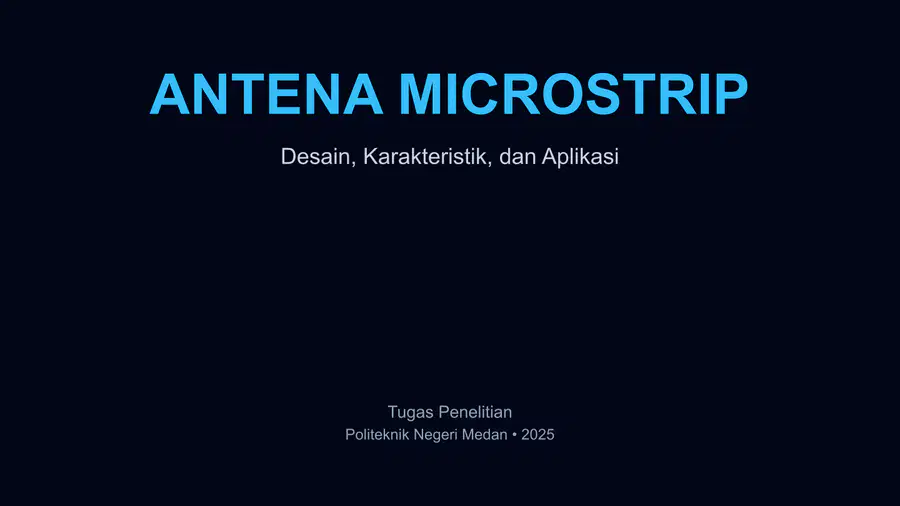 ANTENA MICROSTRIP

Desain, Karakteristik, dan Aplikasi

Tugas Penelitian
Politeknik Negeri Medan • 2025